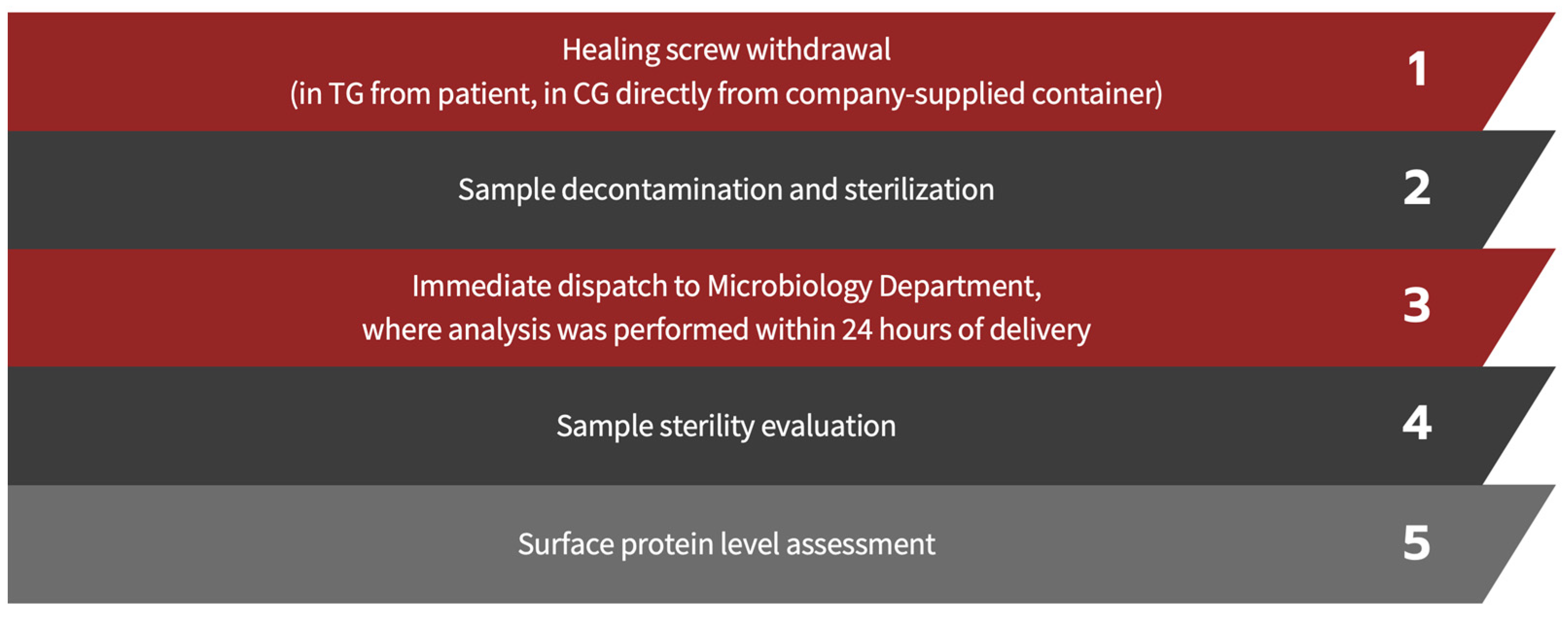 Healing screw withdrawal
(in TG from patient, in CG directly from company-supplied container)

1

Sample decontamination and sterilization

2

Immediate dispatch to Microbiology Department,
where analysis was performed within 24 hours of delivery

3

Sample sterility evaluation

4

Surface protein level assessment

5